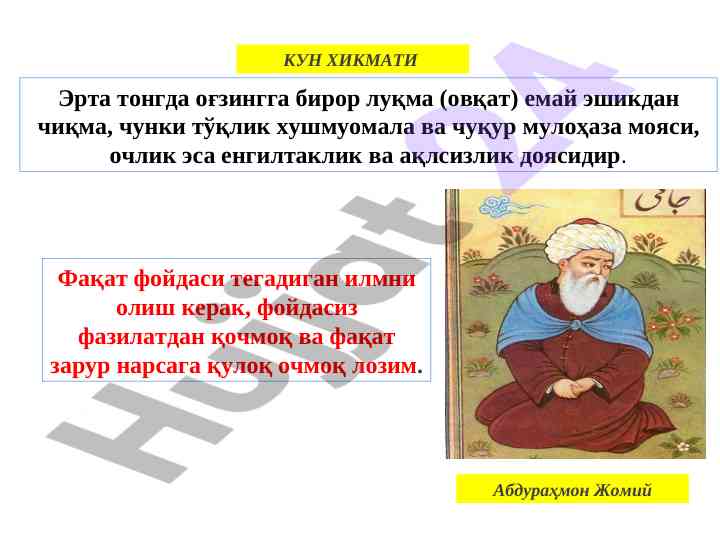 КУН ХИКМАТИ

Эрта тонгда оғзингга бирор луқма (овқат) емай эшикдан чиқма, чунки тўқлик хушмуомала ва чуқур мулоҳаза мояси, очлик эса енгилтаклик ва ақлсизлик доясидир.

Фақат фойдаси тегадиган илмни олиш керак, фойдасиз фазилатдан қочмоқ ва фақат зарур нарсага қулоқ очмоқ лозим.

جامی

Абдураҳмон Жомий

Hujjat 24